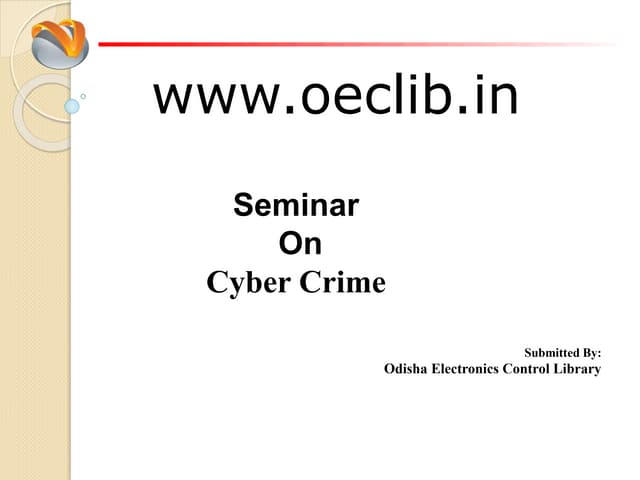 www.oeclib.in

Seminar
On
Cyber Crime

Submitted By:
Odisha Electronics Control Library